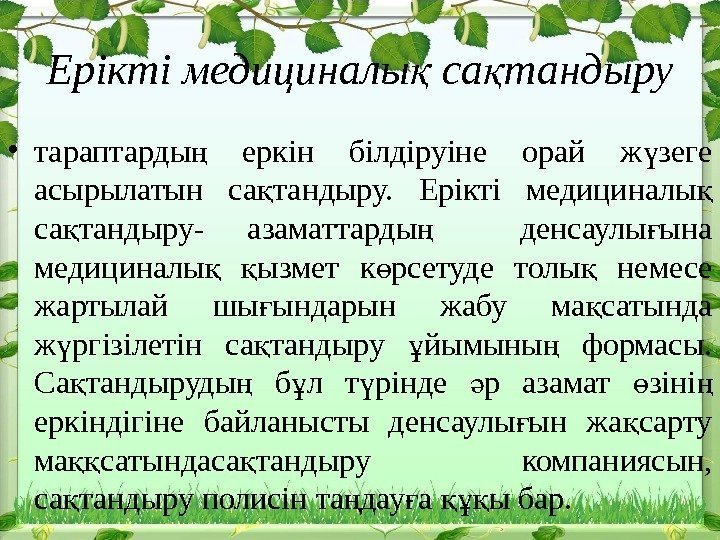 Ерікті медициналық сақтандыру

• тараптардың еркін білдіруіне орай жүзеге асырылатын сақтандыру. Ерікті медициналық сақтандыру- азаматтардың денсаулығына медициналық қызмет көрсетуде толық немесе жартылай шығындарын жабу мақсатында жүргізілетін сақтандыру ұйымының формасы. Сақтандырудың бұл түрінде әр азамат өзінің еркіндігіне байланысты денсаулығын жақсарту маққсатындасақтандыру компаниясын, сақтандыру полисін таңдауға құқы бар.